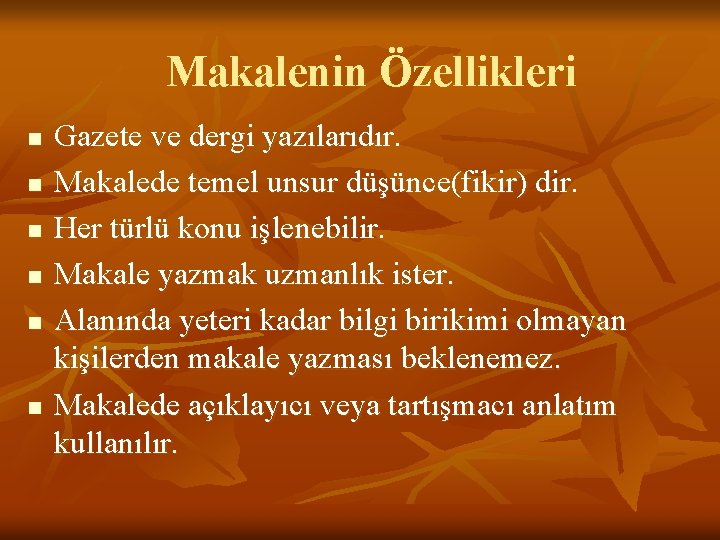 Makalenin Özellikleri

- Gazete ve dergi yazılarıdır.
- Makalede temel unsur düşünce(fikir) dir.
- Her türlü konu işlenebilir.
- Makale yazmak uzmanlık ister.
- Alanında yeteri kadar bilgi birikimi olmayan kişilerden makale yazması beklenemez.
- Makalede açıklayıcı veya tartışmacı anlatım kullanılır.